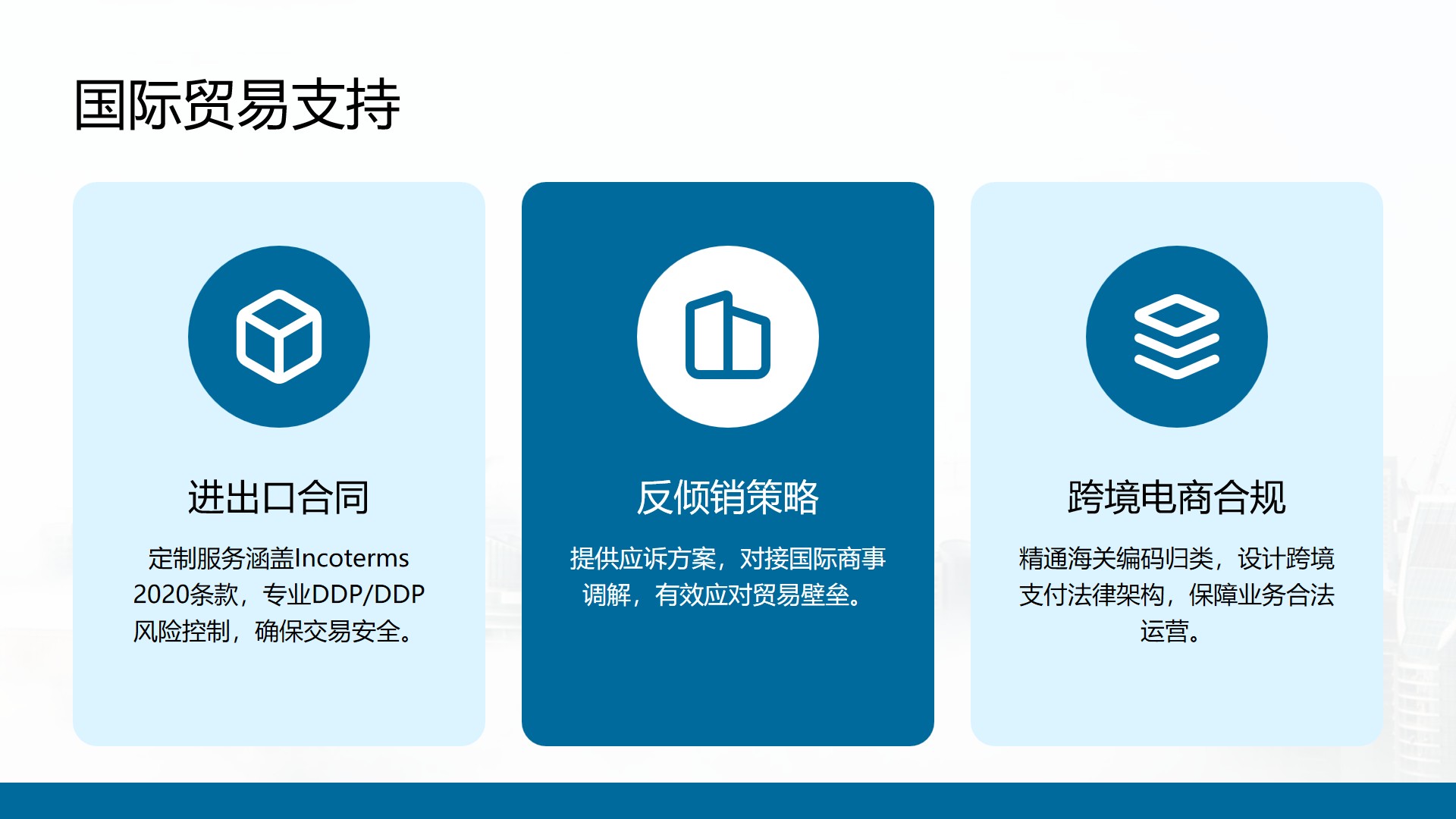 国际贸易支持

进出口合同

定制服务涵盖Incoterms 2020条款，专业DDP/DDP风险控制，确保交易安全。

反倾销策略

提供应诉方案，对接国际商事调解，有效应对贸易壁垒。

跨境电商合规

精通海关编码归类，设计跨境支付法律架构，保障业务合法运营。